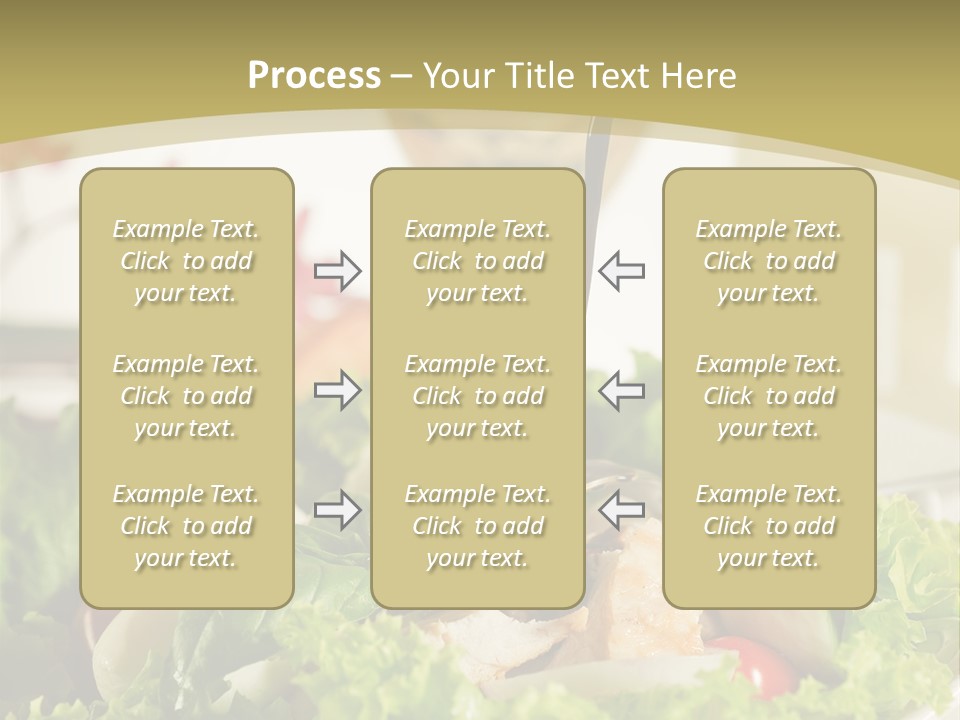 Process – Your Title Text Here

Example Text. Click to add your text.

Example Text. Click to add your text.

Example Text. Click to add your text.

Example Text. Click to add your text.

Example Text. Click to add your text.

Example Text. Click to add your text.

Example Text. Click to add your text.

Example Text. Click to add your text.

Example Text. Click to add your text.